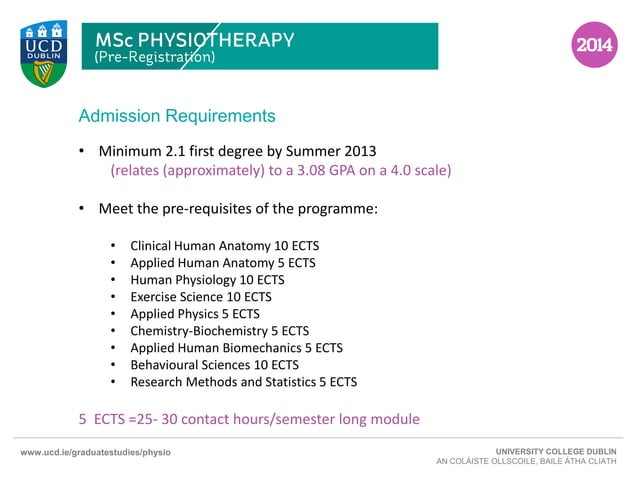 UCD DUBLIN

MSc PHYSIOTHERAPY
(Pre-Registration)

2014

Admission Requirements

• Minimum 2.1 first degree by Summer 2013
(relates (approximately) to a 3.08 GPA on a 4.0 scale)

• Meet the pre-requisites of the programme:

• Clinical Human Anatomy 10 ECTS
• Applied Human Anatomy 5 ECTS
• Human Physiology 10 ECTS
• Exercise Science 10 ECTS
• Applied Physics 5 ECTS
• Chemistry-Biochemistry 5 ECTS
• Applied Human Biomechanics 5 ECTS
• Behavioural Sciences 10 ECTS
• Research Methods and Statistics 5 ECTS

5 ECTS =25- 30 contact hours/semester long module

www.ucd.ie/graduatestudies/physio

UNIVERSITY COLLEGE DUBLIN
AN COLÁISTE OLLSCOILE, BAILE ÁTHA CLIATH